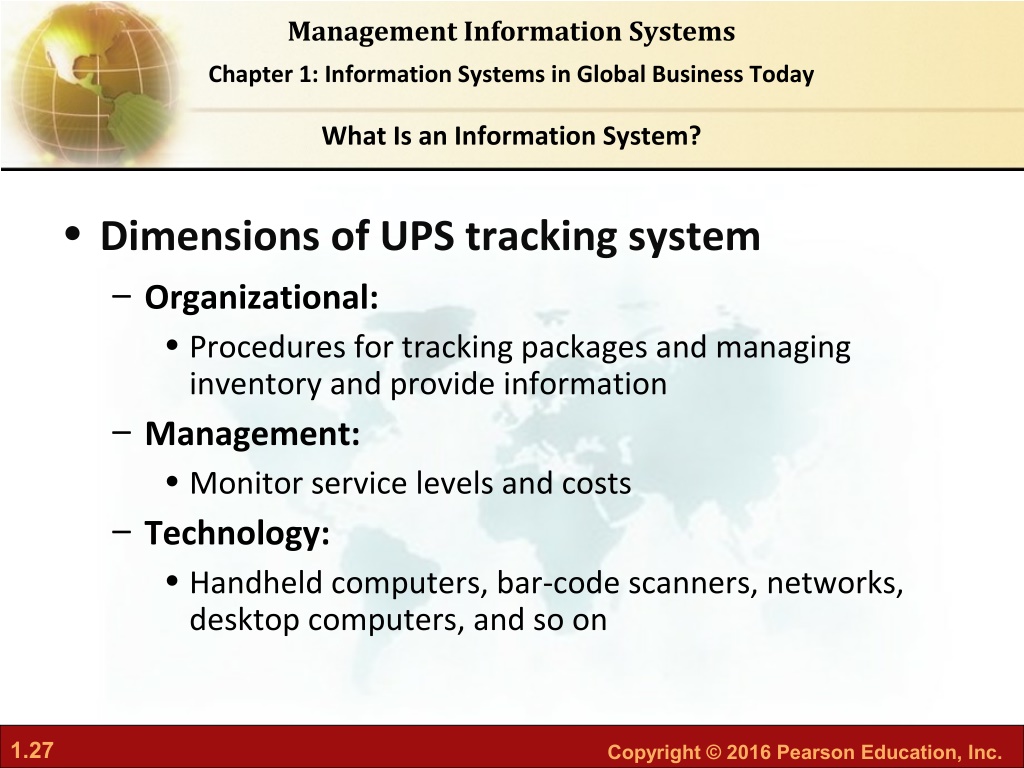 Management Information Systems

Chapter 1: Information Systems in Global Business Today

What Is an Information System?

• Dimensions of UPS tracking system

– Organizational:

• Procedures for tracking packages and managing inventory and provide information

– Management:

• Monitor service levels and costs

– Technology:

• Handheld computers, bar-code scanners, networks, desktop computers, and so on

1.27

Copyright © 2016 Pearson Education, Inc.